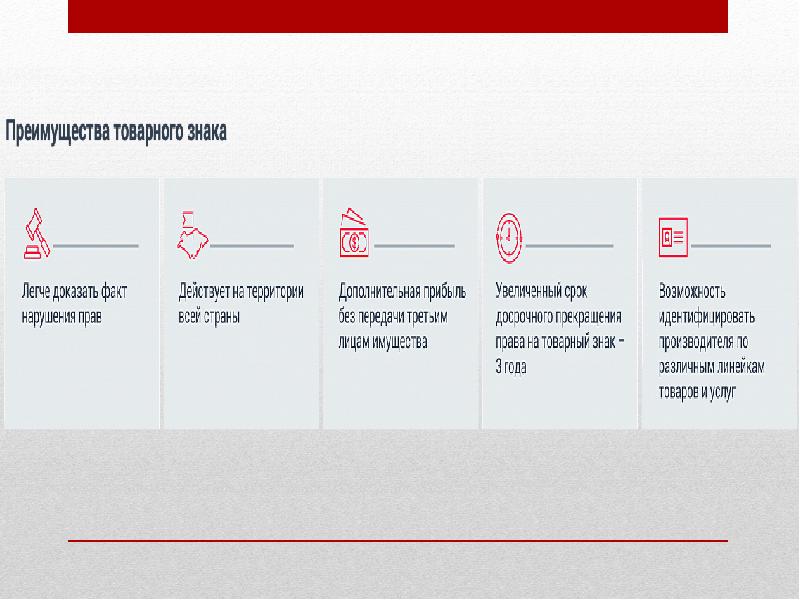 Преимущества товарного знака

Легче доказать факт нарушения прав

Действует на территории всей страны

Дополнительная прибыль без передачи третьим лицам имущества

Увеличенный срок досрочного прекращения права на товарный знак – 3 года

Возможность идентифицировать производителя по различным линейкам товаров и услуг